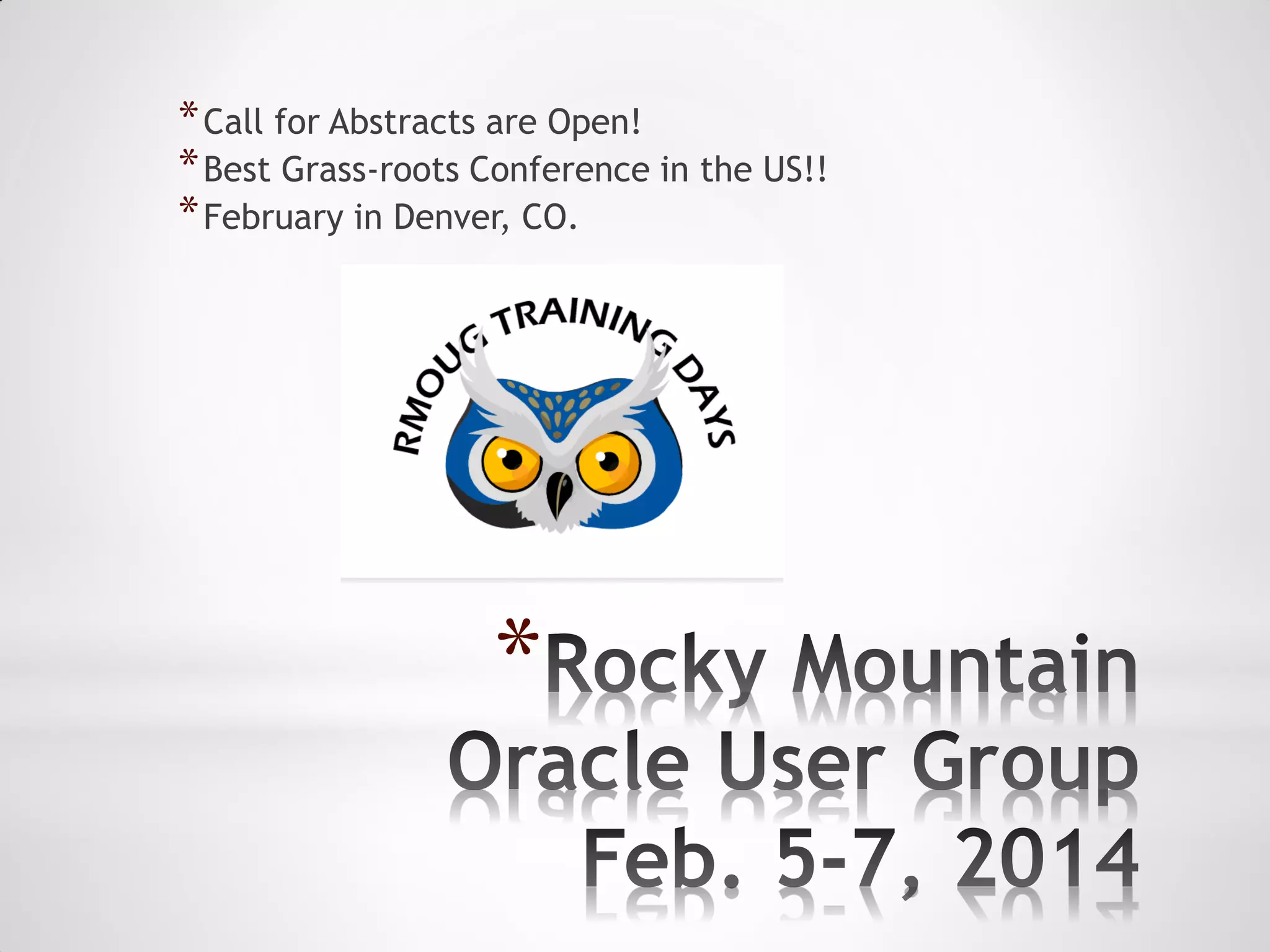 * Call for Abstracts are Open!
* Best Grass-roots Conference in the US!!
* February in Denver, CO.

RMOUG TRAINING DAYS

* Rocky Mountain Oracle User Group Feb. 5-7, 2014